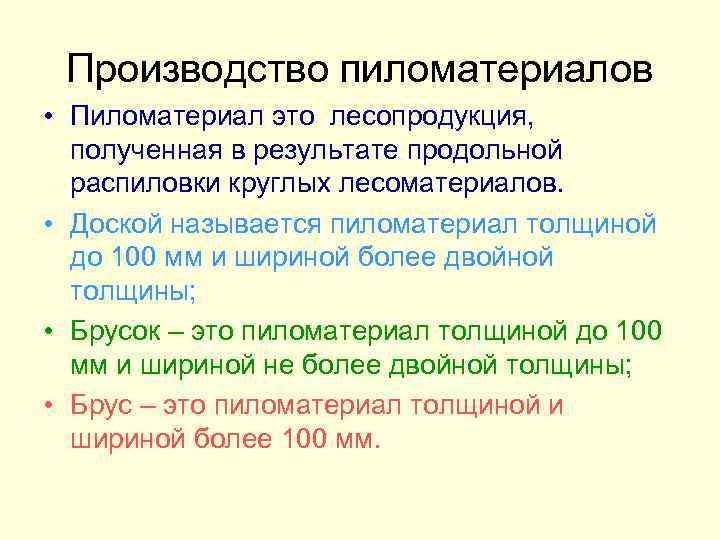 Производство пиломатериалов

• Пиломатериал это лесопродукция, полученная в результате продольной распиловки круглых лесоматериалов.

• Доской называется пиломатериал толщиной до 100 мм и шириной более двойной толщины;

• Брусок – это пиломатериал толщиной до 100 мм и шириной не более двойной толщины;

• Брус – это пиломатериал толщиной и шириной более 100 мм.